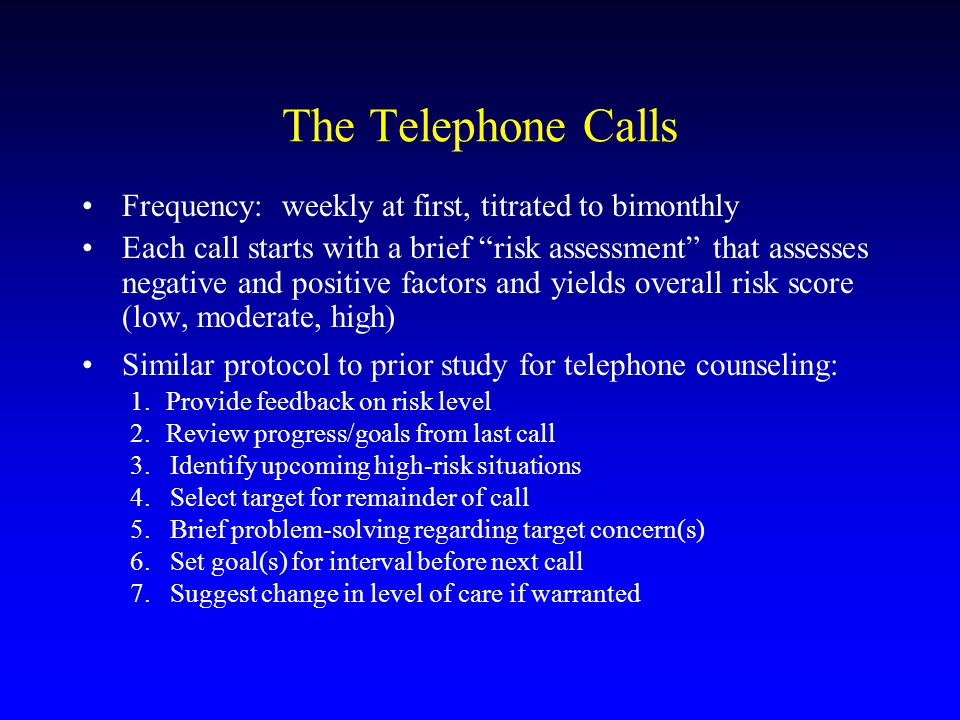 The Telephone Calls

• Frequency: weekly at first, titrated to bimonthly

• Each call starts with a brief “risk assessment” that assesses negative and positive factors and yields overall risk score (low, moderate, high)

• Similar protocol to prior study for telephone counseling:

1. Provide feedback on risk level
2. Review progress/goals from last call
3. Identify upcoming high-risk situations
4. Select target for remainder of call
5. Brief problem-solving regarding target concern(s)
6. Set goal(s) for interval before next call
7. Suggest change in level of care if warranted